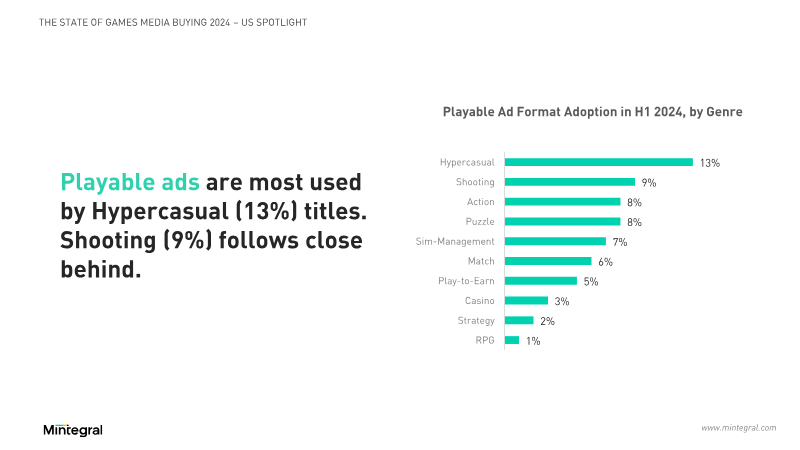 THE STATE OF GAMES MEDIA BUYING 2024 – US SPOTLIGHT

Playable ads are most used by Hypercasual (13%) titles. Shooting (9%) follows close behind.

Playable Ad Format Adoption in H1 2024, by Genre

Hypercasual 13%
Shooting 9%
Action 8%
Puzzle 8%
Sim-Management 7%
Match 6%
Play-to-Earn 5%
Casino 3%
Strategy 2%
RPG 1%

Mintegral

www.mintegral.com